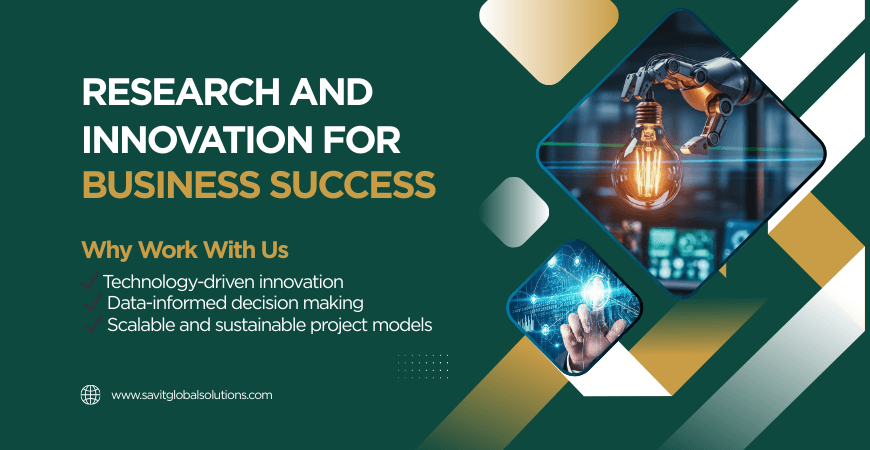 RESEARCH AND INNOVATION FOR BUSINESS SUCCESS

Why Work With Us

✓ Technology-driven innovation
✓ Data-informed decision making
✓ Scalable and sustainable project models

www.savitglobalsolutions.com